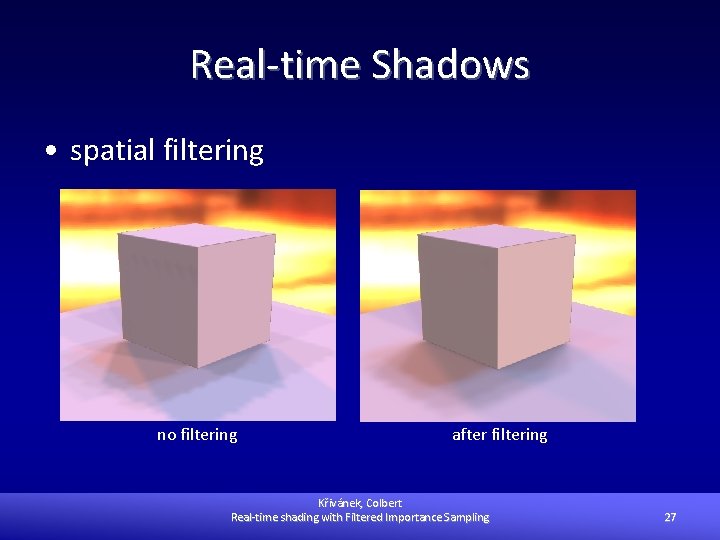 Real-time Shadows

• spatial filtering

no filtering

after filtering

Křivánek, Colbert
Real-time shading with Filtered Importance Sampling

27